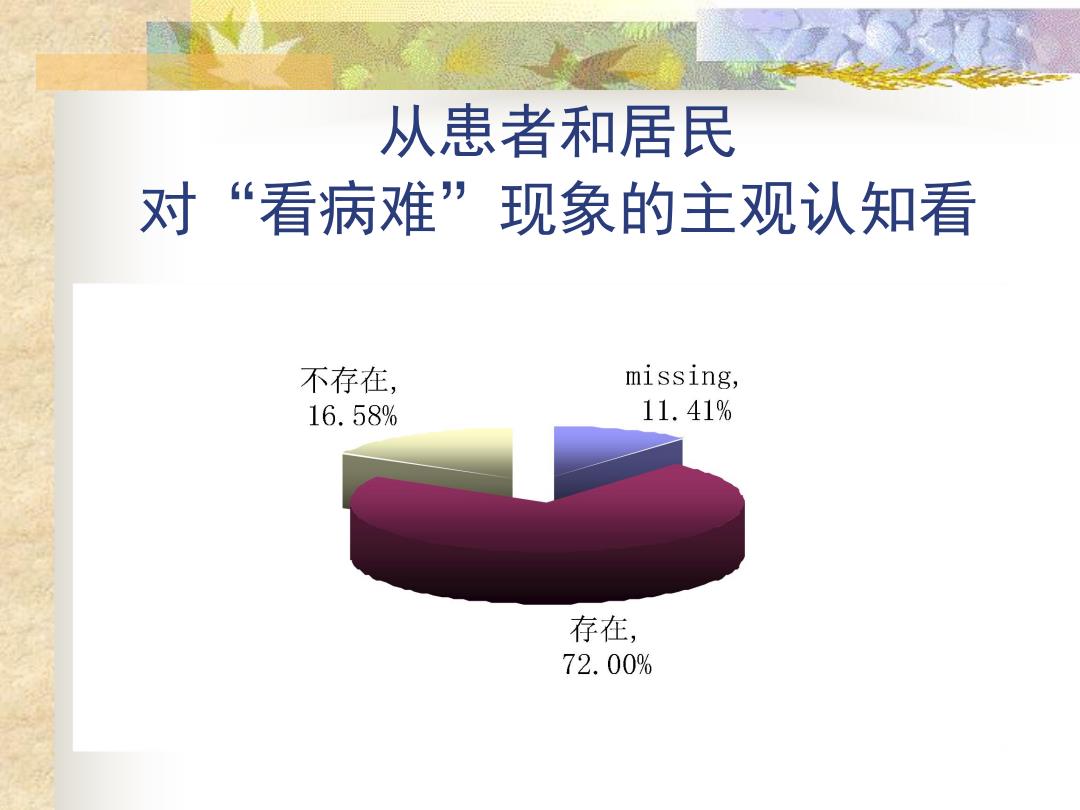 从患者和居民
对“看病难”现象的主观认知看

不存在,
16.58%

missing,
11.41%

存在,
72.00%